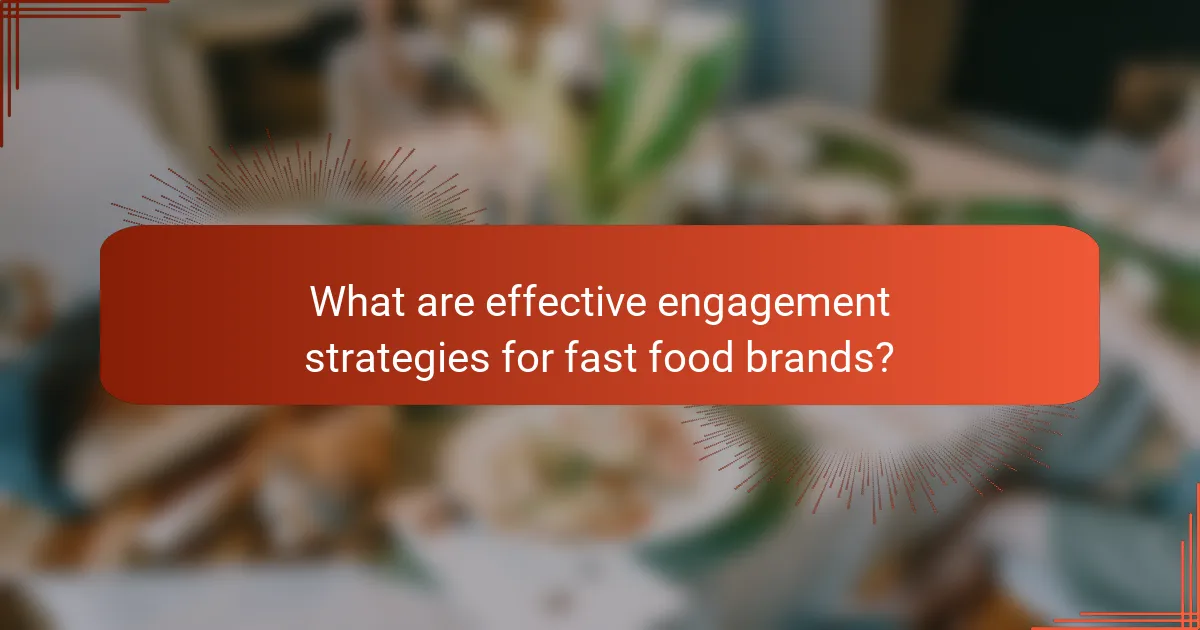 What are effective engagement strategies for fast food brands?